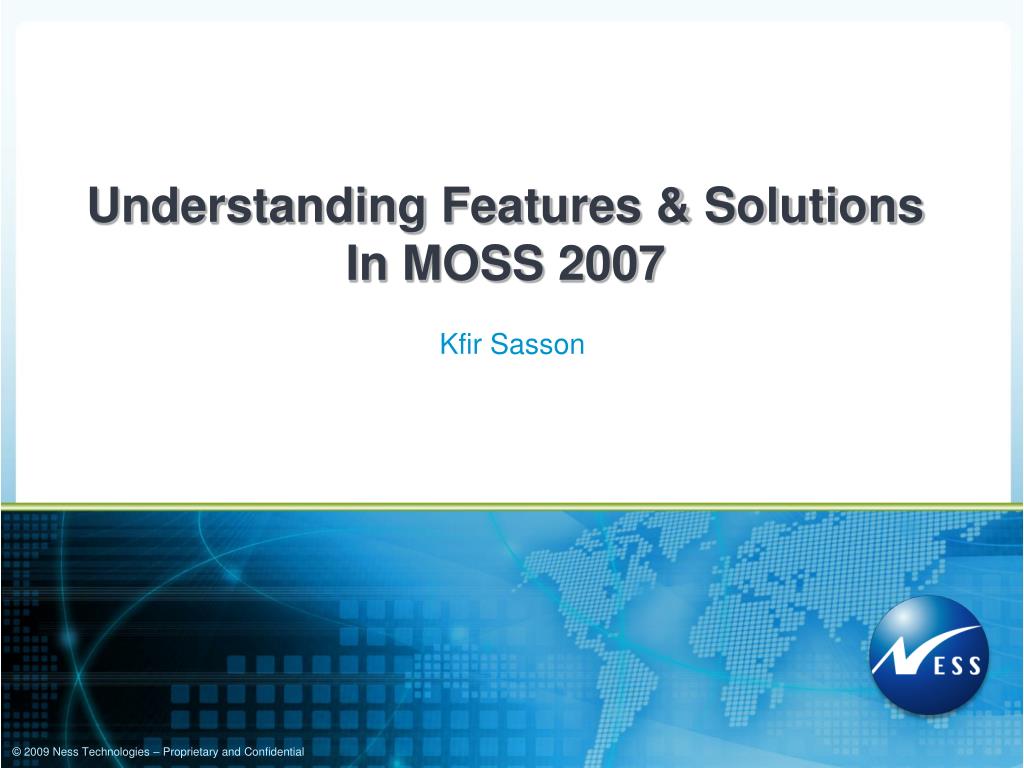 Understanding Features & Solutions In MOSS 2007

Kfir Sasson

NESS

© 2009 Ness Technologies – Proprietary and Confidential